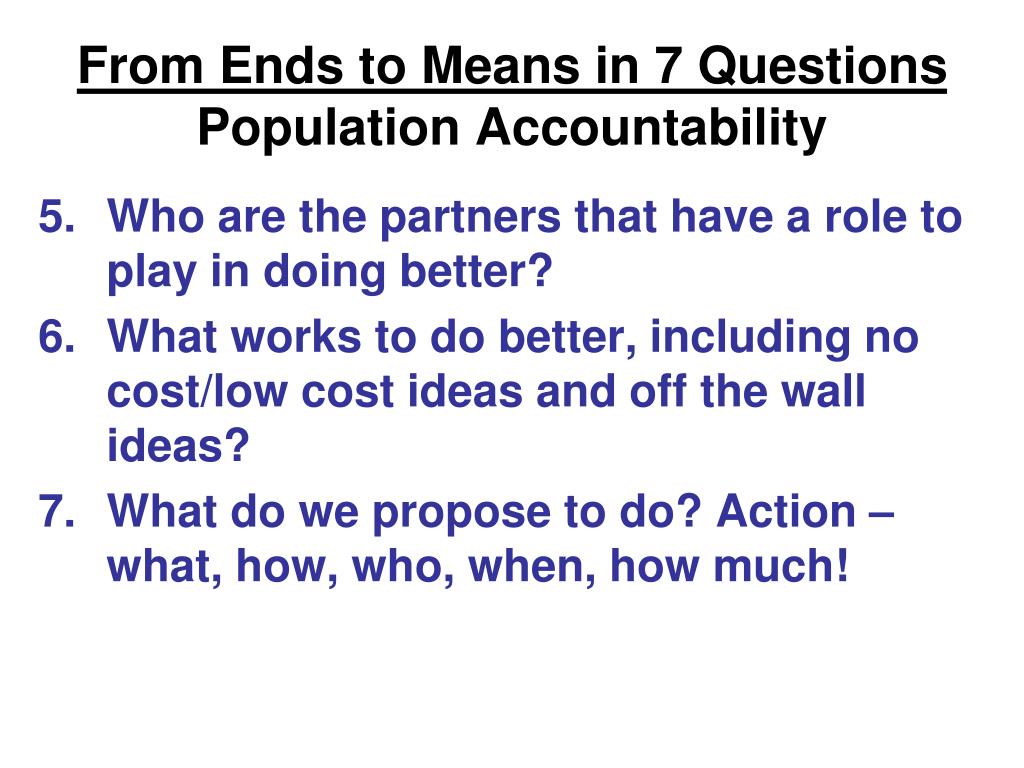 From Ends to Means in 7 Questions
Population Accountability

5. Who are the partners that have a role to play in doing better?
6. What works to do better, including no cost/low cost ideas and off the wall ideas?
7. What do we propose to do? Action – what, how, who, when, how much!